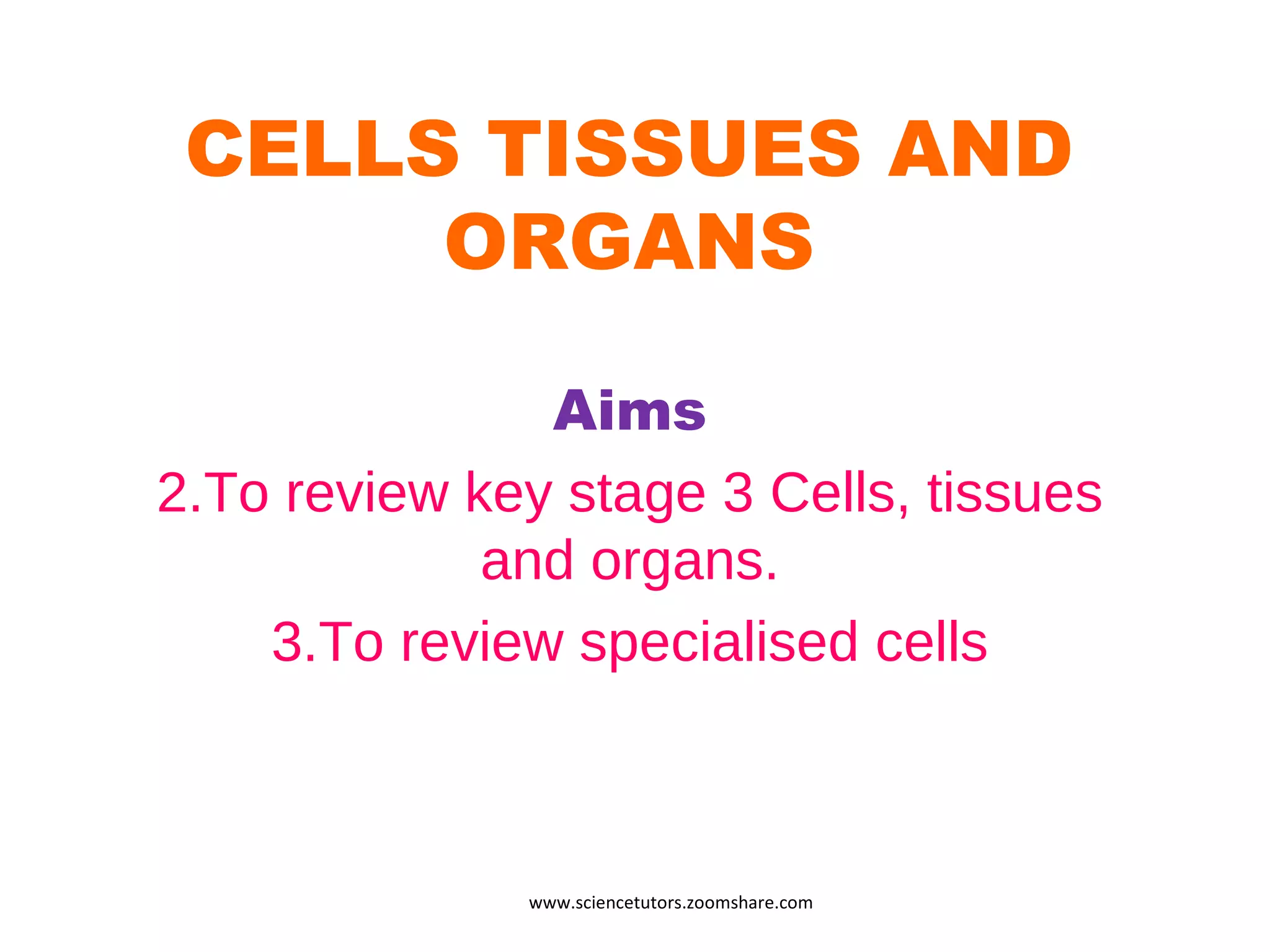 CELLS TISSUES AND ORGANS

Aims

2.To review key stage 3 Cells, tissues and organs.

3.To review specialised cells

www.sciencetutors.zoomshare.com